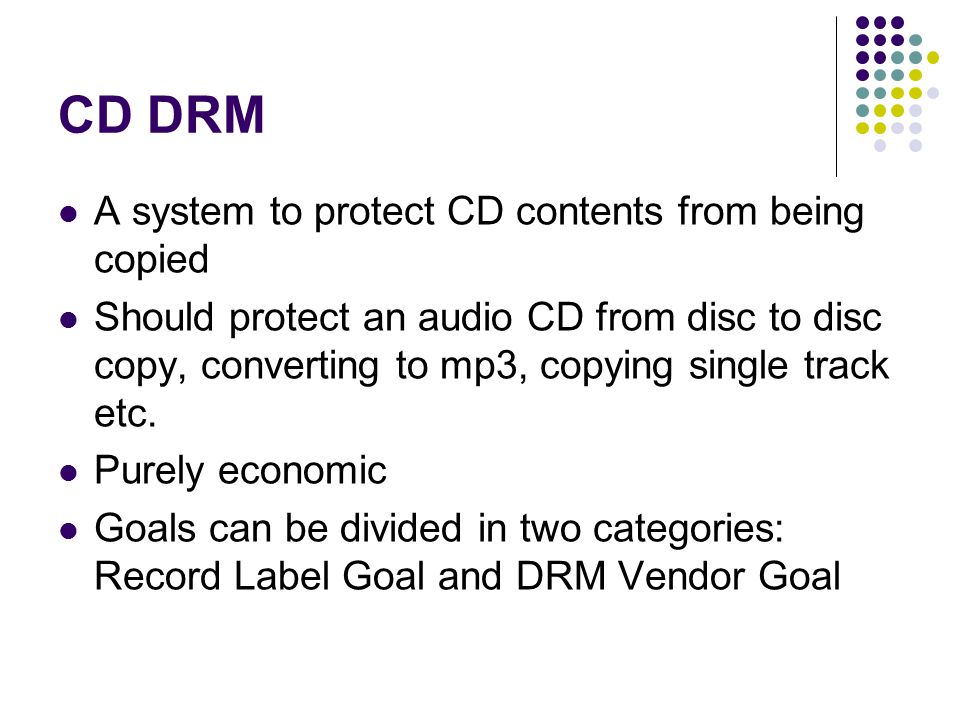 CD DRM

- A system to protect CD contents from being copied
- Should protect an audio CD from disc to disc copy, converting to mp3, copying single track etc.
- Purely economic
- Goals can be divided in two categories: Record Label Goal and DRM Vendor Goal